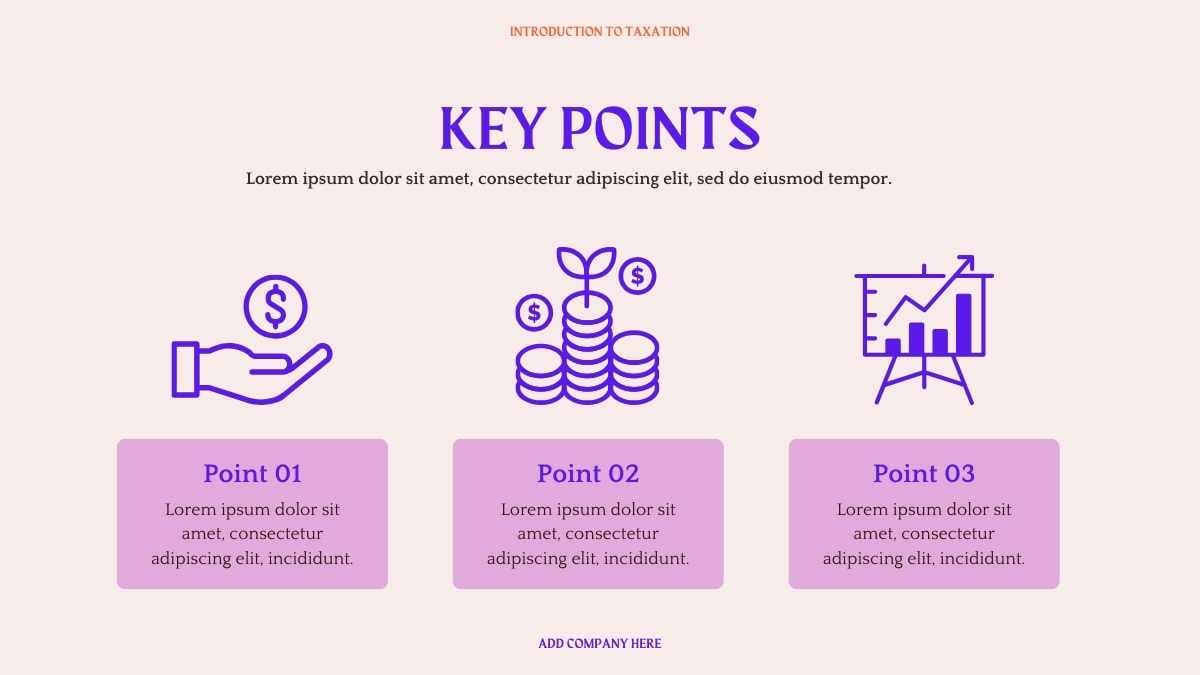 INTRODUCTION TO TAXATION

KEY POINTS

Lorem ipsum dolor sit amet, consectetur adipiscing elit, sed do eiusmod tempor.

Point 01

Lorem ipsum dolor sit amet, consectetur adipiscing elit, incididunt.

Point 02

Lorem ipsum dolor sit amet, consectetur adipiscing elit, incididunt.

Point 03

Lorem ipsum dolor sit amet, consectetur adipiscing elit, incididunt.

ADD COMPANY HERE